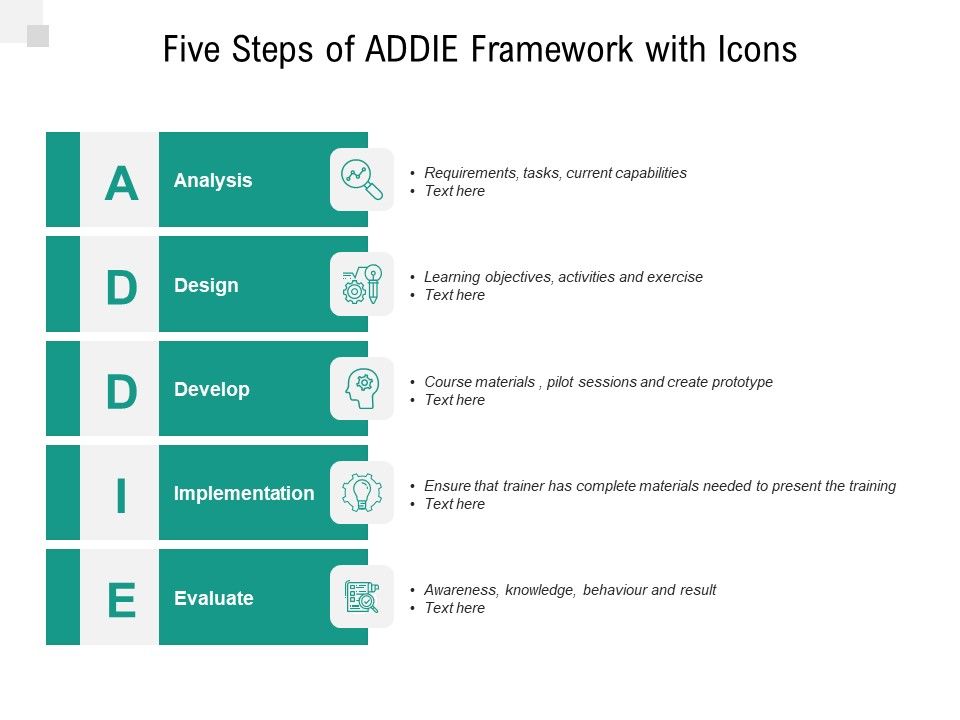 Five Steps of ADDIE Framework with Icons

A
Analysis
• Requirements, tasks, current capabilities
• Text here

D
Design
• Learning objectives, activities and exercise
• Text here

D
Develop
• Course materials , pilot sessions and create prototype
• Text here

I
Implementation
• Ensure that trainer has complete materials needed to present the training
• Text here

E
Evaluate
• Awareness, knowledge, behaviour and result
• Text here